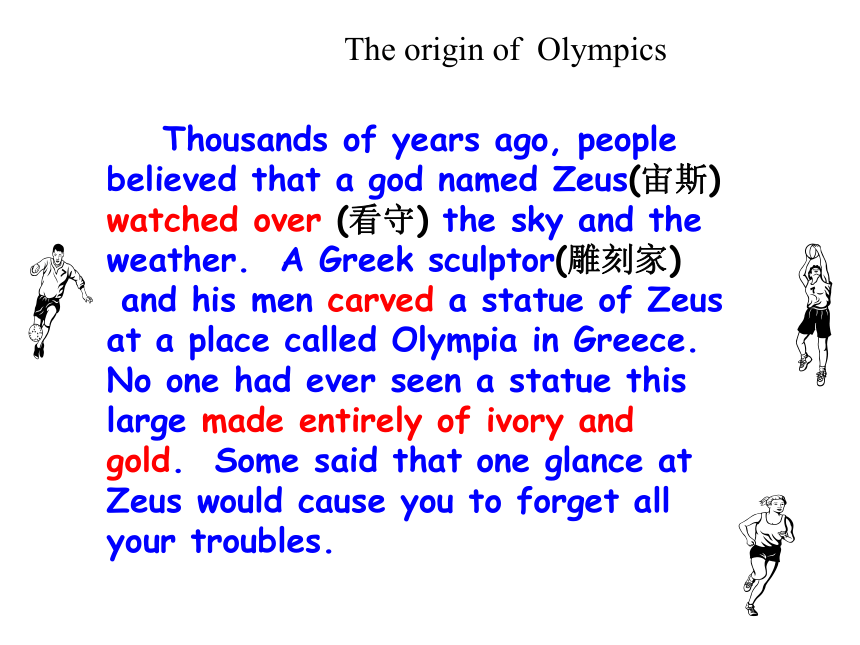 The origin of Olympics

Thousands of years ago, people believed that a god named Zeus(宙斯) watched over (看守) the sky and the weather. A Greek sculptor(雕刻家) and his men carved a statue of Zeus at a place called Olympia in Greece. No one had ever seen a statue this large made entirely of ivory and gold. Some said that one glance at Zeus would cause you to forget all your troubles.